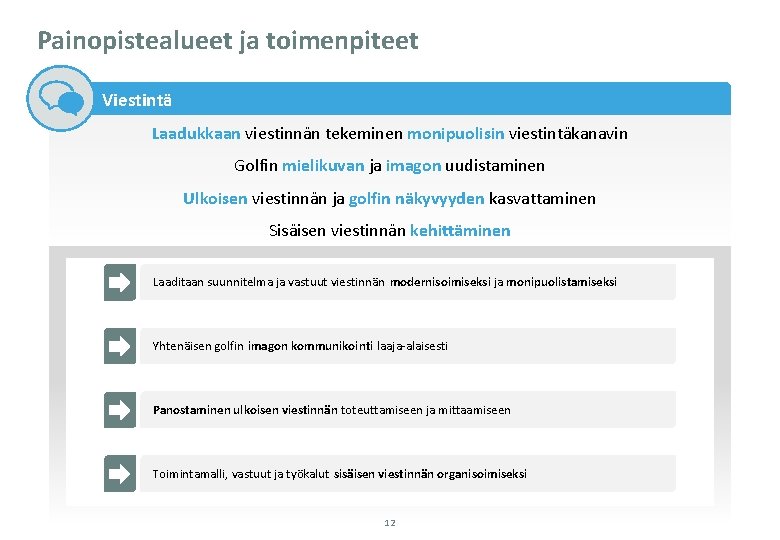 Painopistealueet ja toimenpiteet

Viestintä

Laadukkaan viestinnän tekeminen monipuolisin viestintäkanavin

Golfin mielikuvan ja imagon uudistaminen

Ulkoisen viestinnän ja golfin näkyvyyden kasvattaminen

Sisäisen viestinnän kehittäminen

Laaditaan suunnitelma ja vastuut viestinnän modernisoimiseksi ja monipuolistamiseksi

Yhtenäisen golfin imagon kommunikointi laaja-alaisesti

Panostaminen ulkoisen viestinnän toteuttamiseen ja mittaamiseen

Toimintamalli, vastuut ja työkalut sisäisen viestinnän organisoimiseksi

12